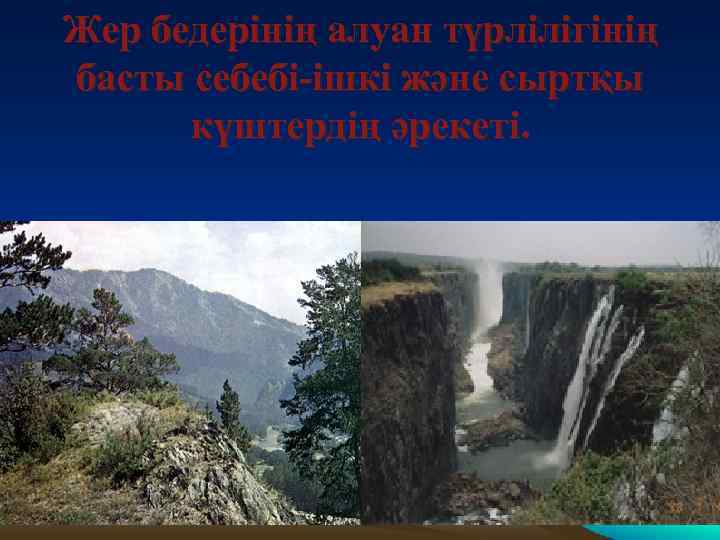 Жер бедерінің алуан түрлілігінің басты себебі-ішкі және сыртқы күштердің әрекеті.